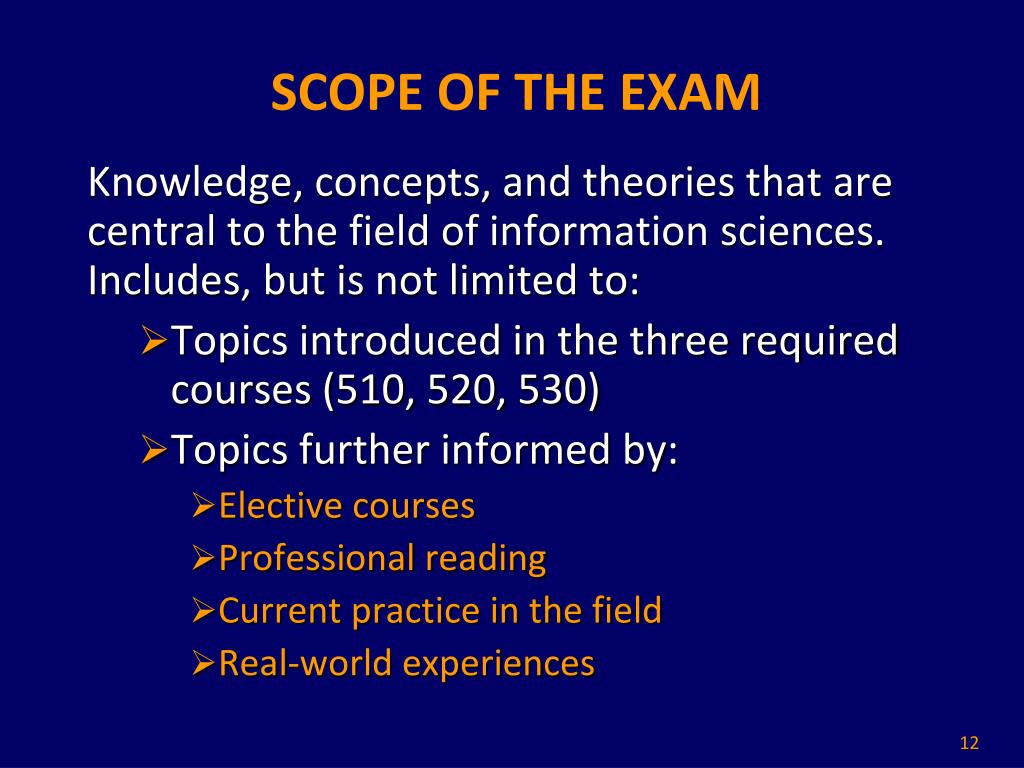 SCOPE OF THE EXAM

Knowledge, concepts, and theories that are central to the field of information sciences. Includes, but is not limited to:

➢Topics introduced in the three required courses (510, 520, 530)

➢Topics further informed by:

➢Elective courses

➢Professional reading

➢Current practice in the field

➢Real-world experiences

12